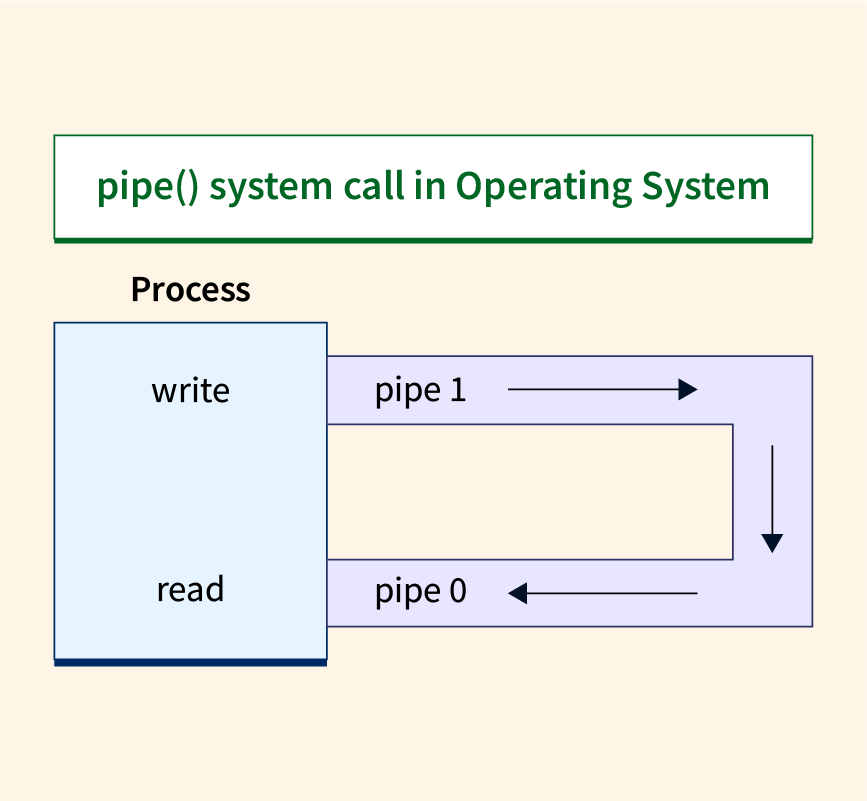 pipe() system call in Operating System

Process

write

pipe 1

read

pipe 0